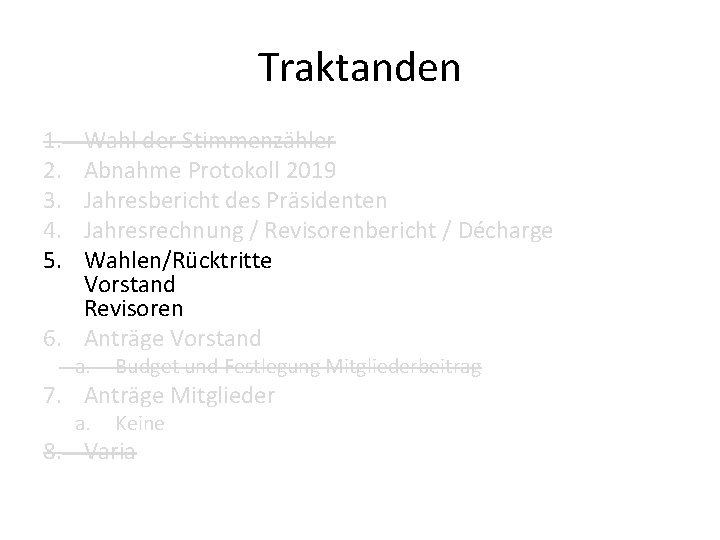 Traktanden

1. Wahl der Stimmenzähler
2. Abnahme Protokoll 2019
3. Jahresbericht des Präsidenten
4. Jahresrechnung / Revisorenbericht / Décharge
5. Wahlen/Rücktritte
Vorstand
Revisoren
6. Anträge Vorstand
a. Budget und Festlegung Mitgliederbeitrag
7. Anträge Mitglieder
a. Keine
8. Varia